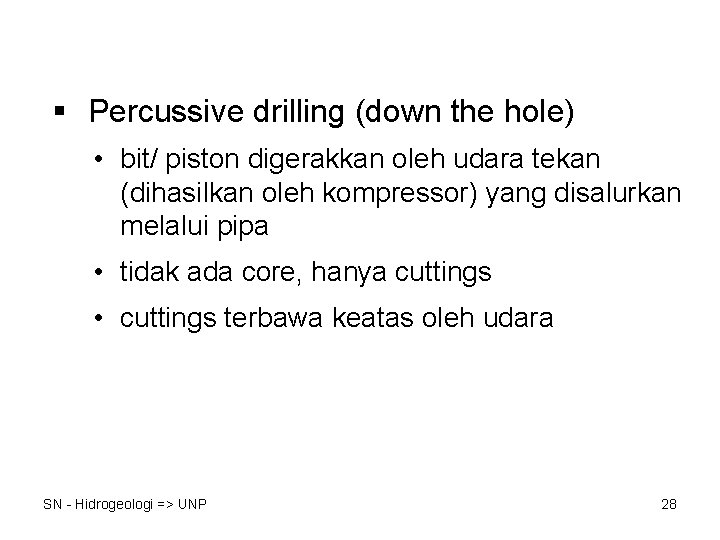 ▪ Percussive drilling (down the hole)

• bit/ piston digerakkan oleh udara tekan (dihasilkan oleh kompressor) yang disalurkan melalui pipa

• tidak ada core, hanya cuttings

• cuttings terbawa keatas oleh udara

SN - Hidrogeologi => UNP

28